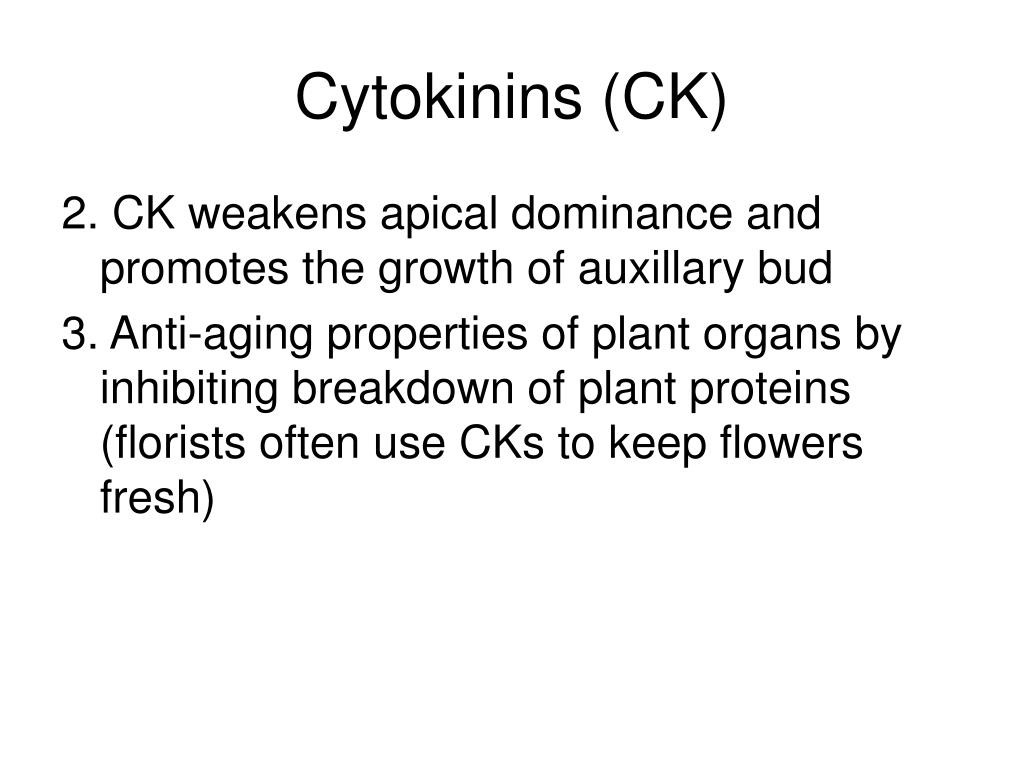 Cytokinins (CK)

2. CK weakens apical dominance and promotes the growth of auxillary bud

3. Anti-aging properties of plant organs by inhibiting breakdown of plant proteins (florists often use CKs to keep flowers fresh)